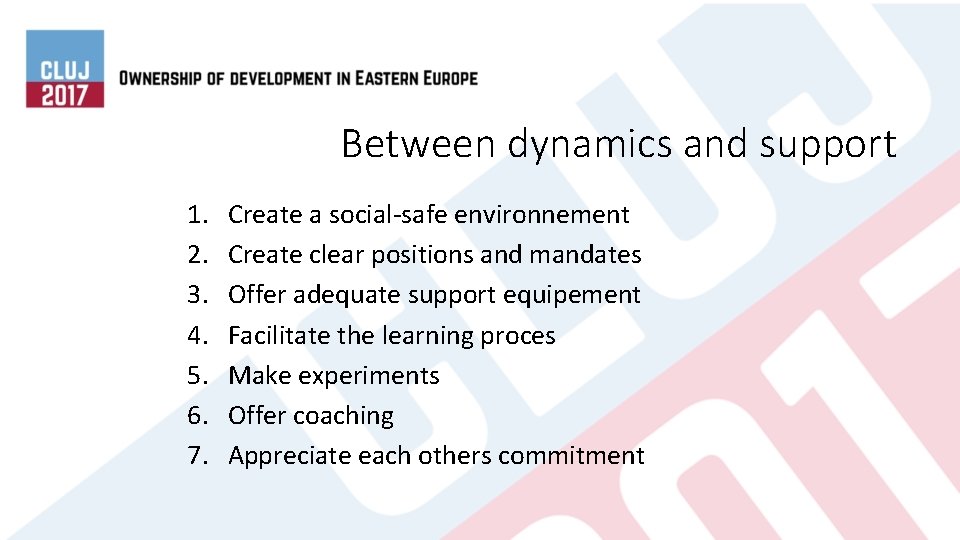 CLUJ
2017
OWNERSHIP OF DEVELOPMENT IN EASTERN EUROPE

Between dynamics and support

1. Create a social-safe environnement
2. Create clear positions and mandates
3. Offer adequate support equipement
4. Facilitate the learning proces
5. Make experiments
6. Offer coaching
7. Appreciate each others commitment